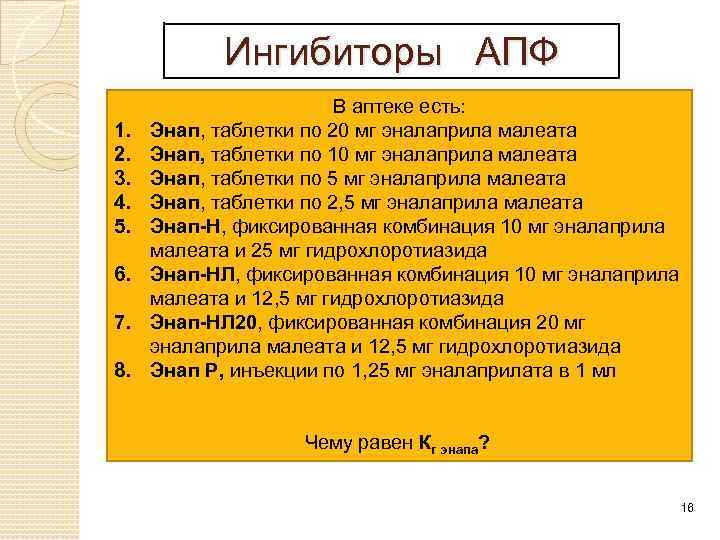 Ингибиторы АПФ

В аптеке есть:
1. Энап, таблетки по 20 мг эналаприла малеата
2. Энап, таблетки по 10 мг эналаприла малеата
3. Энап, таблетки по 5 мг эналаприла малеата
4. Энап, таблетки по 2,5 мг эналаприла малеата
5. Энап-Н, фиксированная комбинация 10 мг эналаприла малеата и 25 мг гидрохлоротиазида
6. Энап-НЛ, фиксированная комбинация 10 мг эналаприла малеата и 12,5 мг гидрохлоротиазида
7. Энап-НЛ20, фиксированная комбинация 20 мг эналаприла малеата и 12,5 мг гидрохлоротиазида
8. Энап Р, инъекции по 1,25 мг эналаприлата в 1 мл

Чему равен $К_{г\ энапа}$?

16